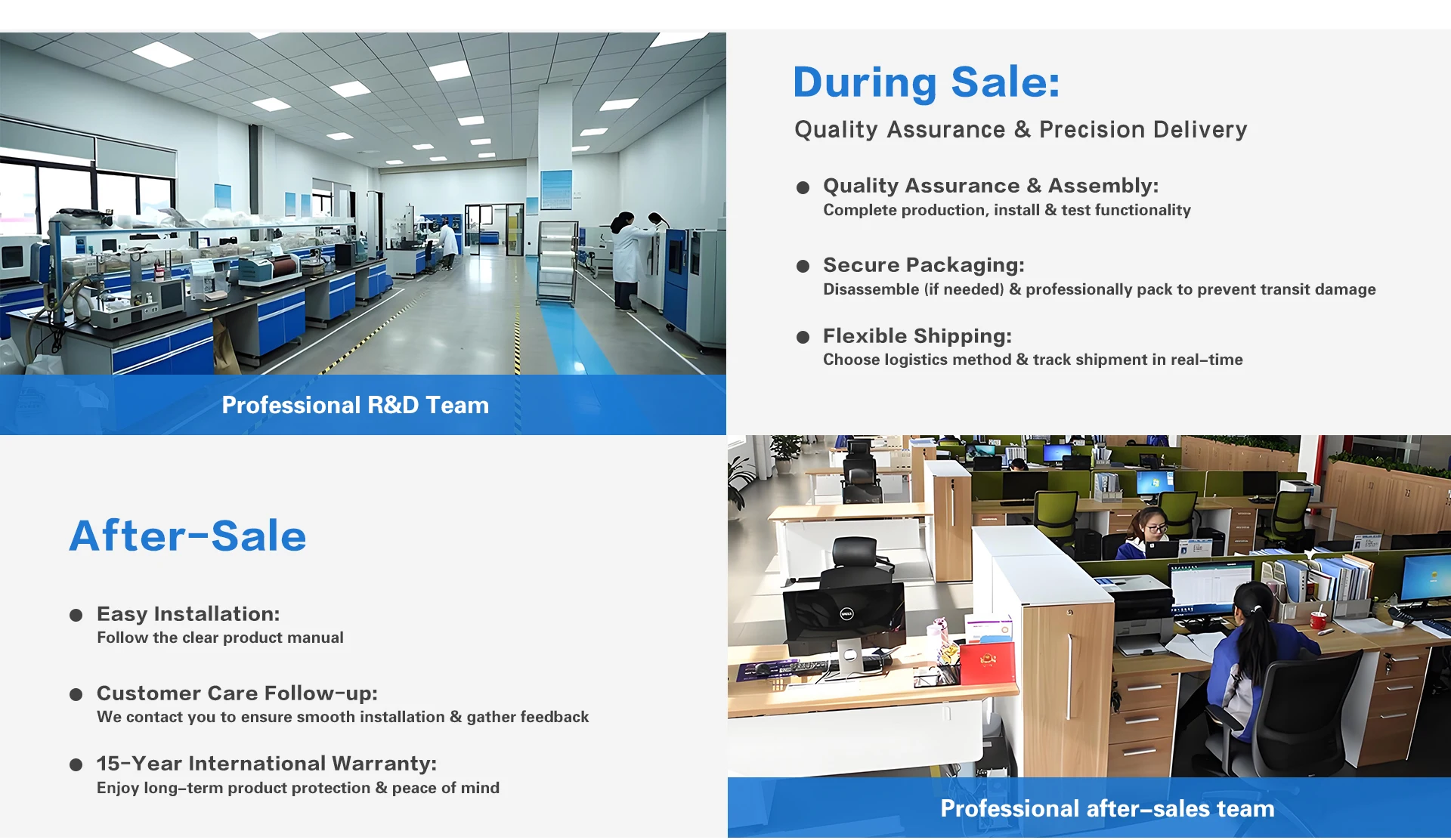 Professional R&D Team

During Sale:

Quality Assurance & Precision Delivery

● Quality Assurance & Assembly:
Complete production, install & test functionality

● Secure Packaging:
Disassemble (if needed) & professionally pack to prevent transit damage

● Flexible Shipping:
Choose logistics method & track shipment in real-time

After-Sale

● Easy Installation:
Follow the clear product manual

● Customer Care Follow-up:
We contact you to ensure smooth installation & gather feedback

● 15-Year International Warranty:
Enjoy long-term product protection & peace of mind

Professional after-sales team